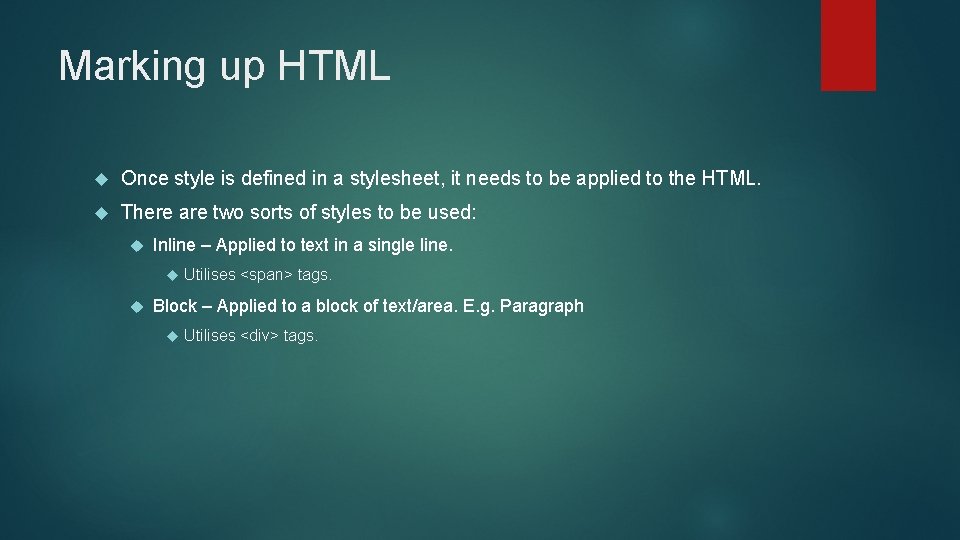 Marking up HTML

Once style is defined in a stylesheet, it needs to be applied to the HTML.

There are two sorts of styles to be used:

Inline – Applied to text in a single line.

Utilises <span> tags.

Block – Applied to a block of text/area. E.g. Paragraph

Utilises <div> tags.